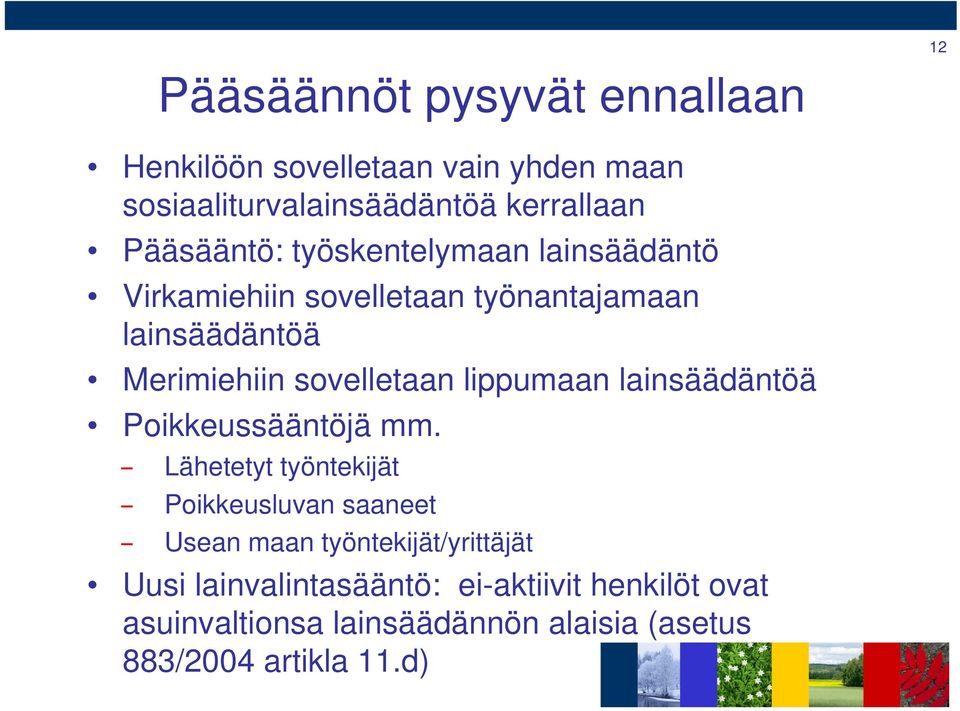 12

Pääsäännöt pysyvät ennallaan

• Henkilöön sovelletaan vain yhden maan sosiaaliturvalainsäädäntöä kerrallaan
• Pääsääntö: työskentelymaan lainsäädäntö
• Virkamiehiin sovelletaan työnantajamaan lainsäädäntöä
• Merimiehiin sovelletaan lippumaan lainsäädäntöä
• Poikkeussääntöjä mm.
– Lähetetyt työntekijät
– Poikkeusluvan saaneet
– Usean maan työntekijät/yrittäjät
• Uusi lainvalintasääntö: ei-aktiivit henkilöt ovat asuinvaltionsa lainsäädännön alaisia (asetus 883/2004 artikla 11.d)